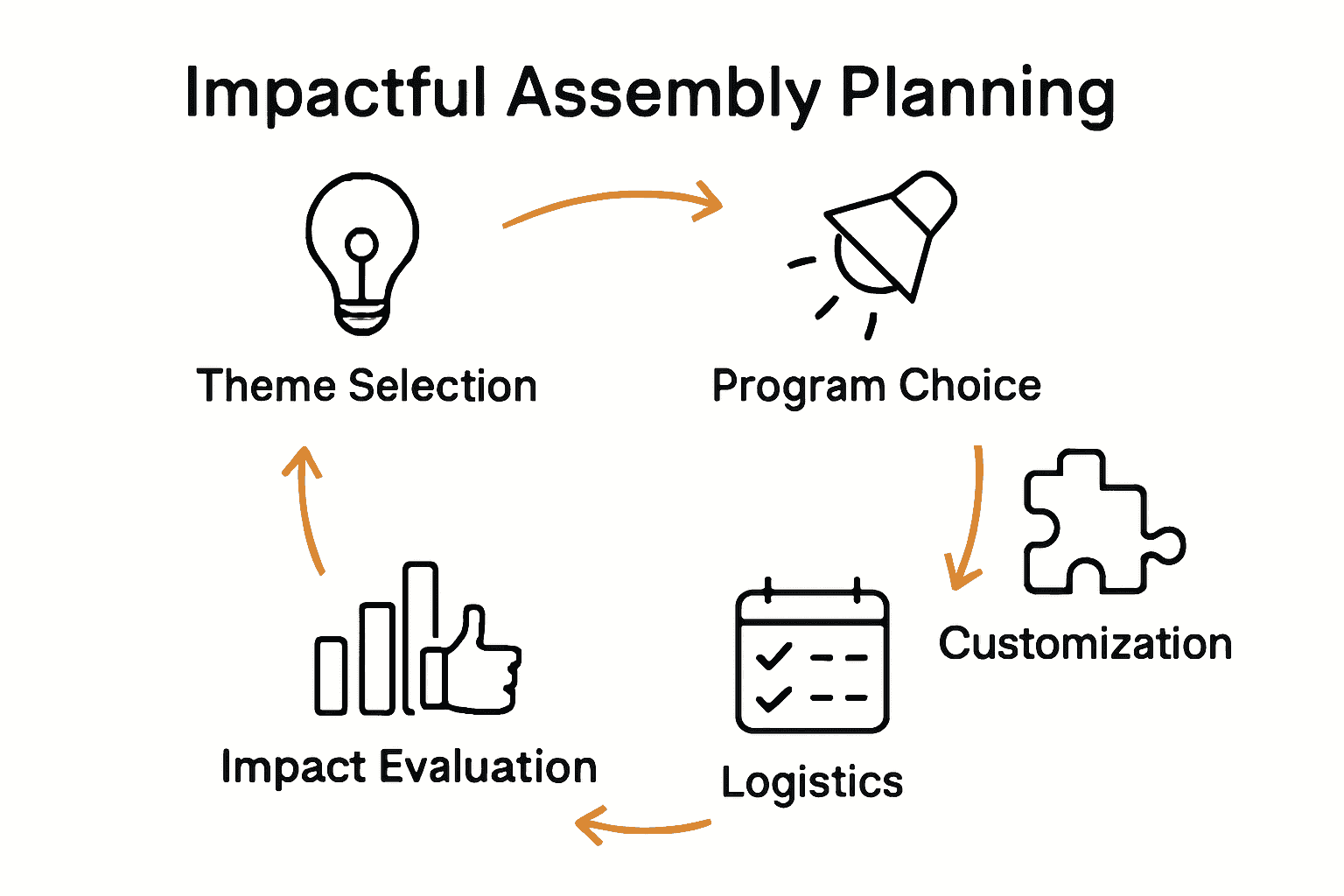 Impactful Assembly Planning

Theme Selection

Program Choice

Customization

Logistics

Impact Evaluation